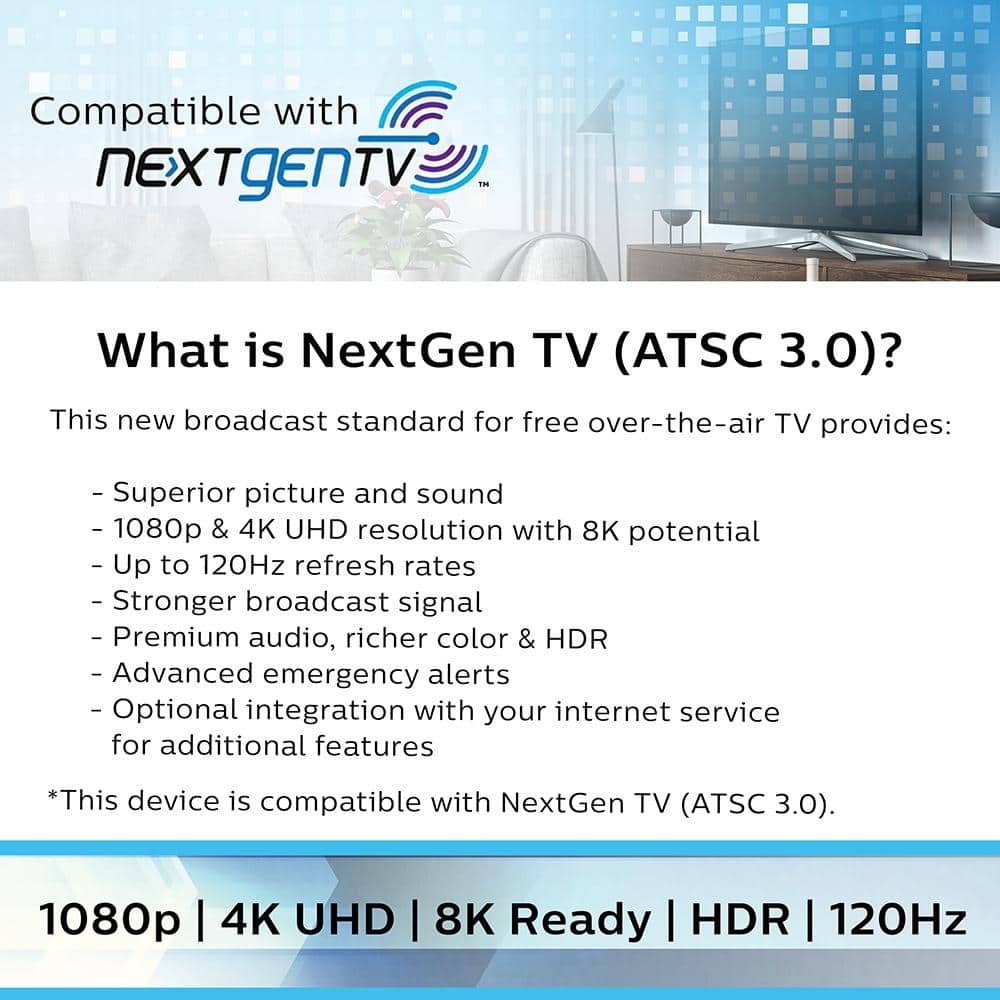 Compatible with
NEXTGENTV™

What is NextGen TV (ATSC 3.0)?

This new broadcast standard for free over-the-air TV provides:

- Superior picture and sound
- 1080p & 4K UHD resolution with 8K potential
- Up to 120Hz refresh rates
- Stronger broadcast signal
- Premium audio, richer color & HDR
- Advanced emergency alerts
- Optional integration with your internet service for additional features

*This device is compatible with NextGen TV (ATSC 3.0).

1080p | 4K UHD | 8K Ready | HDR | 120Hz